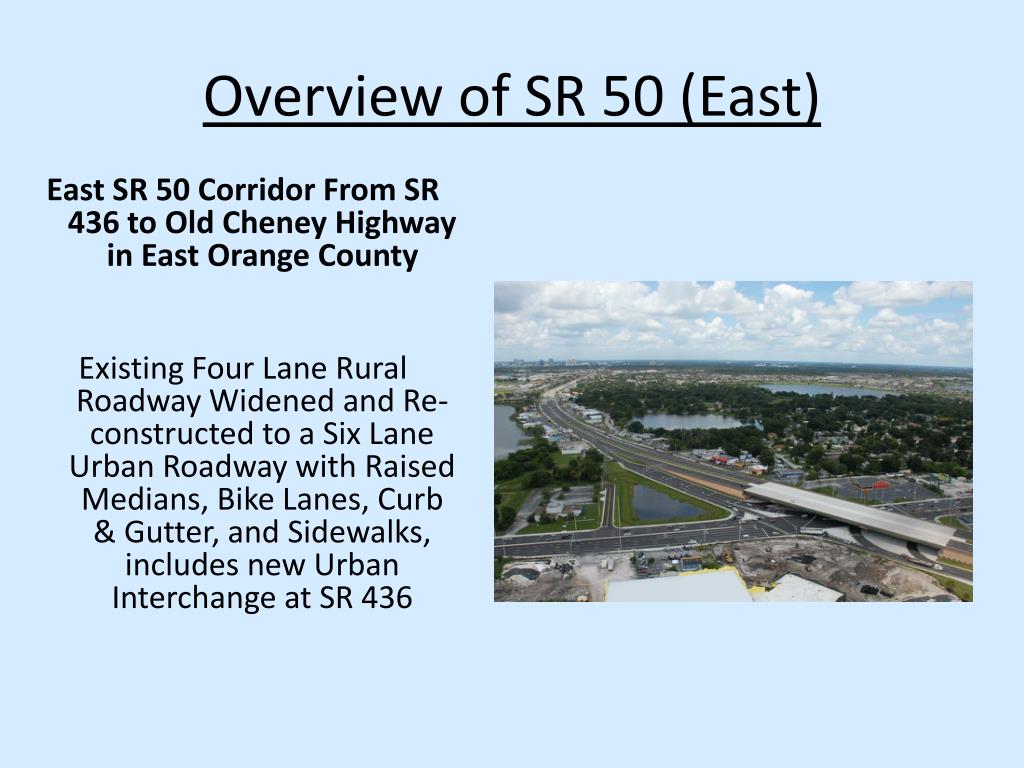 Overview of SR 50 (East)

East SR 50 Corridor From SR 436 to Old Cheney Highway in East Orange County

Existing Four Lane Rural Roadway Widened and Re-constructed to a Six Lane Urban Roadway with Raised Medians, Bike Lanes, Curb & Gutter, and Sidewalks, includes new Urban Interchange at SR 436